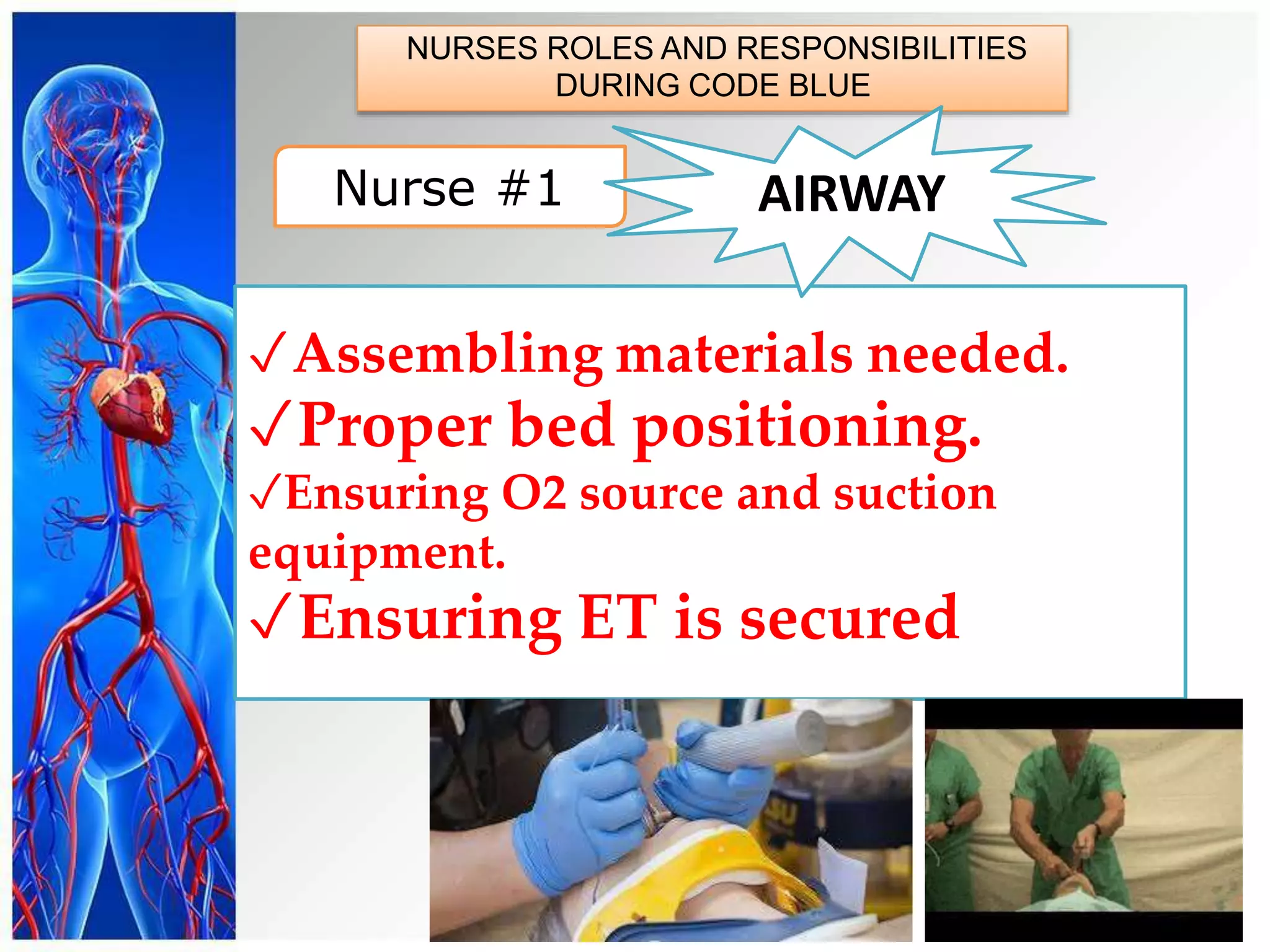 NURSES ROLES AND RESPONSIBILITIES DURING CODE BLUE

Nurse #1

AIRWAY

✓Assembling materials needed.

✓Proper bed positioning.

✓Ensuring O2 source and suction equipment.

✓Ensuring ET is secured